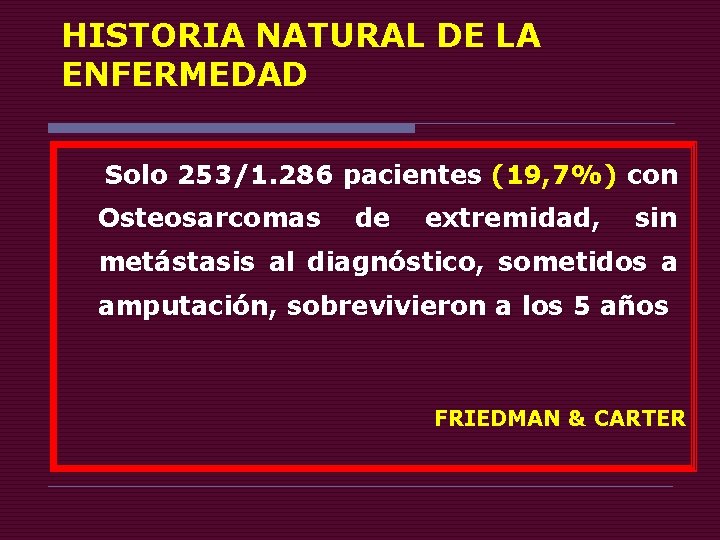 HISTORIA NATURAL DE LA ENFERMEDAD

Solo 253/1.286 pacientes (19,7%) con Osteosarcomas de extremidad, sin metástasis al diagnóstico, sometidos a amputación, sobrevivieron a los 5 años

FRIEDMAN & CARTER